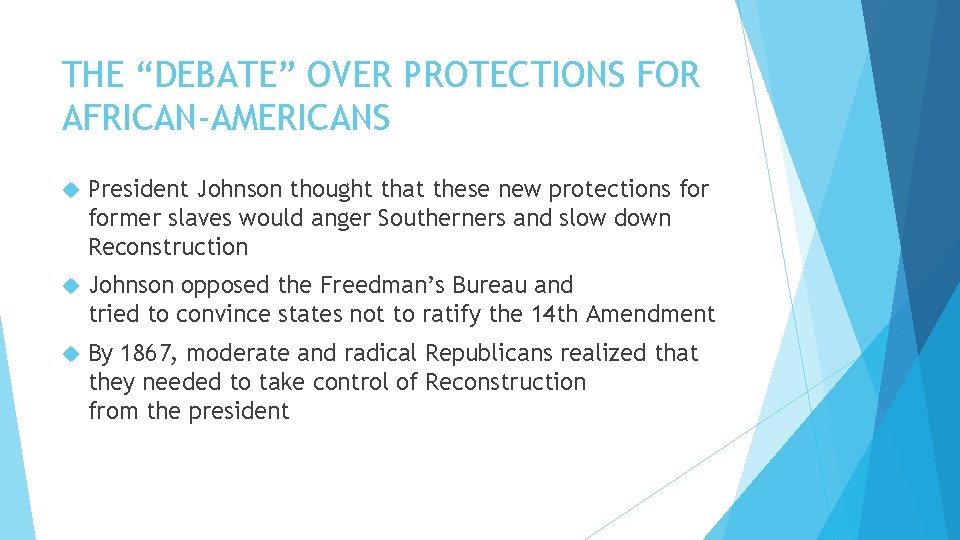 THE “DEBATE” OVER PROTECTIONS FOR AFRICAN-AMERICANS

President Johnson thought that these new protections for former slaves would anger Southerners and slow down Reconstruction

Johnson opposed the Freedman’s Bureau and tried to convince states not to ratify the 14th Amendment

By 1867, moderate and radical Republicans realized that they needed to take control of Reconstruction from the president